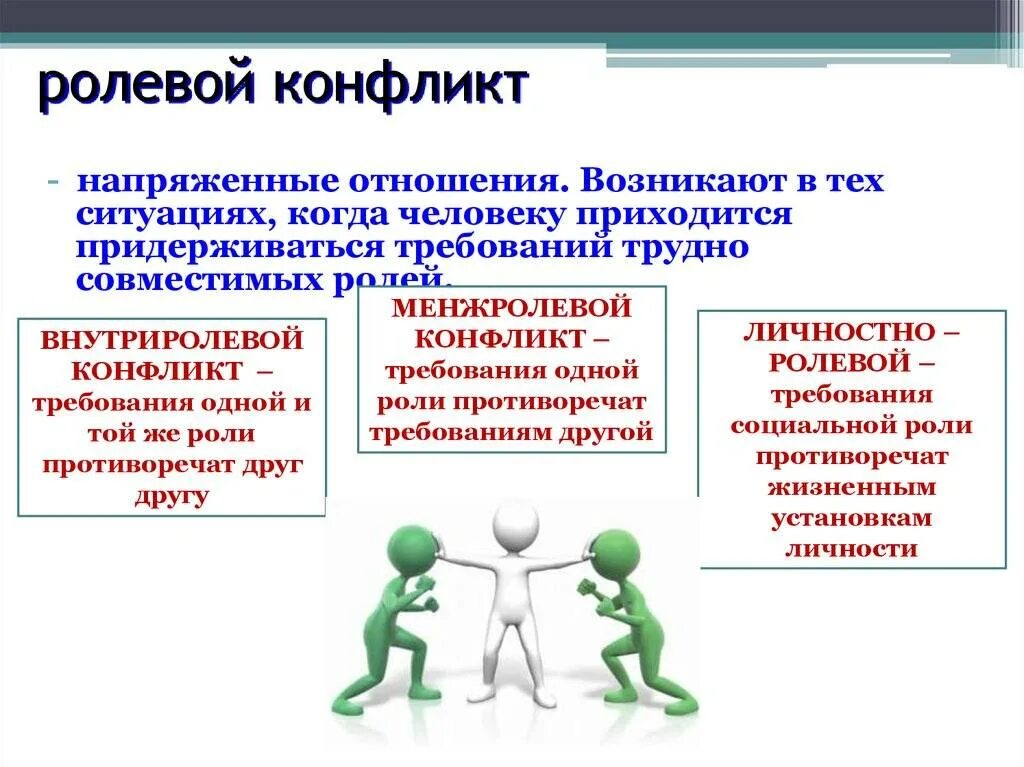 ролевой конфликт

- напряженные отношения. Возникают в тех ситуациях, когда человеку приходится придерживаться требований трудно совместимых ролей.

ВНУТРИРОЛЕВОЙ КОНФЛИКТ – требования одной и той же роли противоречат друг другу

МЕНЖРОЛЕВОЙ КОНФЛИКТ – требования одной роли противоречат требованиям другой

ЛИЧНОСТНО – РОЛЕВОЙ – требования социальной роли противоречат жизненным установкам личности